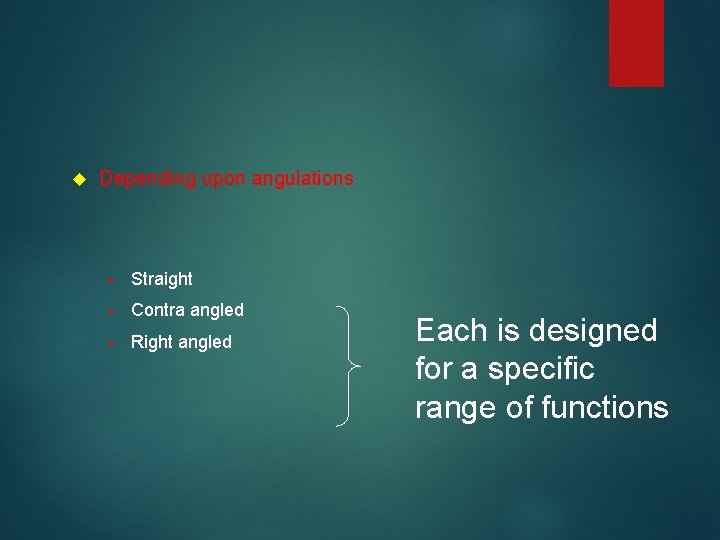 Depending upon angulations

Straight

Contra angled

Right angled

Each is designed for a specific range of functions